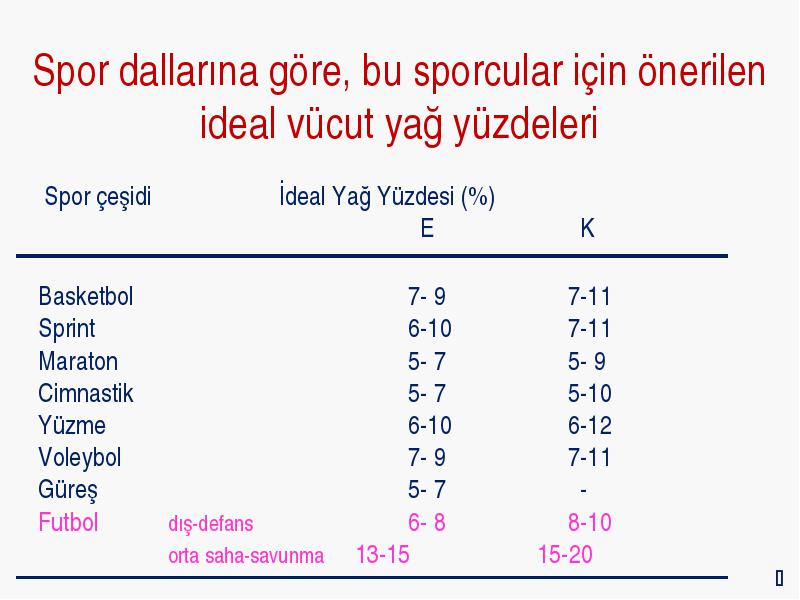 Spor dallarına göre, bu sporcular için önerilen ideal vücut yağ yüzdeleri

| Spor çeşidi | | İdeal Yağ Yüzdesi (%) E | K |
|---|---|---|---|
| Basketbol | | 7- 9 | 7-11 |
| Sprint | | 6-10 | 7-11 |
| Maraton | | 5- 7 | 5- 9 |
| Cimnastik | | 5- 7 | 5-10 |
| Yüzme | | 6-10 | 6-12 |
| Voleybol | | 7- 9 | 7-11 |
| Güreş | | 5- 7 | - |
| Futbol | dış-defans | 6- 8 | 8-10 |
| | orta saha-savunma | 13-15 | 15-20 |